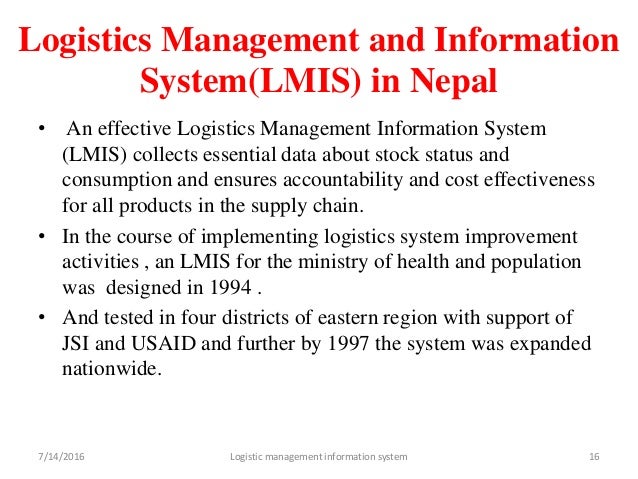 Logistics Management and Information System(LMIS) in Nepal

• An effective Logistics Management Information System (LMIS) collects essential data about stock status and consumption and ensures accountability and cost effectiveness for all products in the supply chain.

• In the course of implementing logistics system improvement activities , an LMIS for the ministry of health and population was designed in 1994 .

• And tested in four districts of eastern region with support of JSI and USAID and further by 1997 the system was expanded nationwide.

7/14/2016 Logistic management information system 16